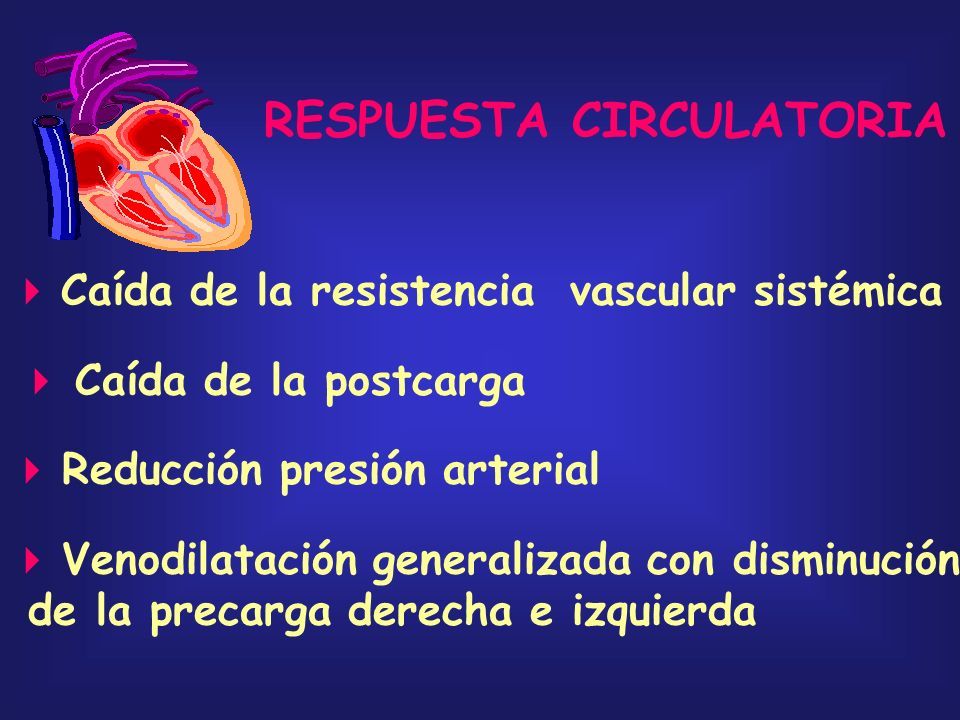 RESPUESTA CIRCULATORIA

Caída de la resistencia vascular sistémica

Caída de la postcarga

Reducción presión arterial

Venodilatación generalizada con disminución de la precarga derecha e izquierda